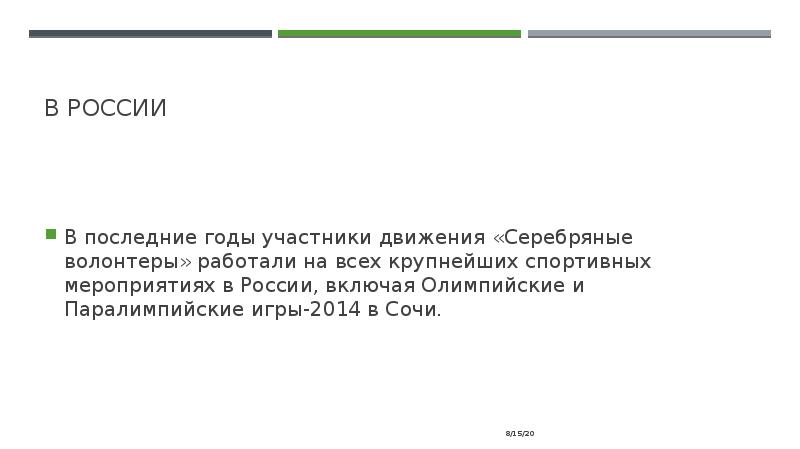 В РОССИИ

В последние годы участники движения «Серебряные волонтеры» работали на всех крупнейших спортивных мероприятиях в России, включая Олимпийские и Паралимпийские игры-2014 в Сочи.

8/15/20